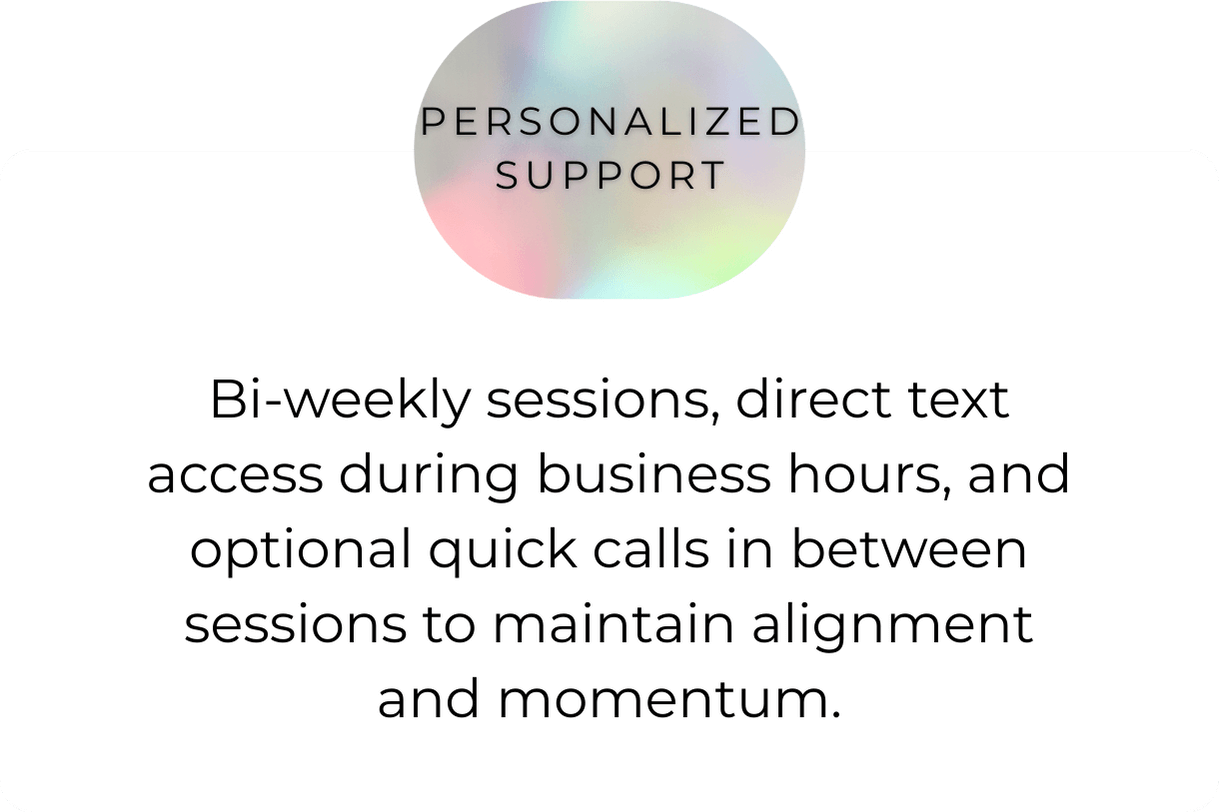 PERSONALIZED SUPPORT

Bi-weekly sessions, direct text access during business hours, and optional quick calls in between sessions to maintain alignment and momentum.